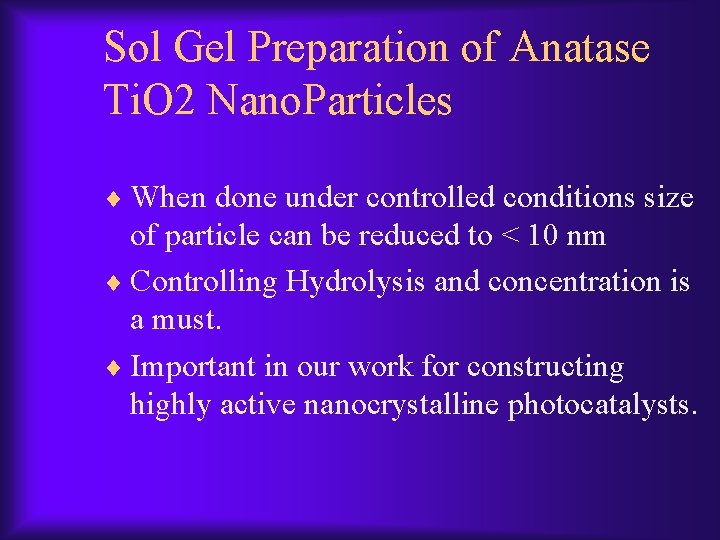 Sol Gel Preparation of Anatase TiO2 NanoParticles

♦ When done under controlled conditions size of particle can be reduced to < 10 nm

♦ Controlling Hydrolysis and concentration is a must.

♦ Important in our work for constructing highly active nanocrystalline photocatalysts.